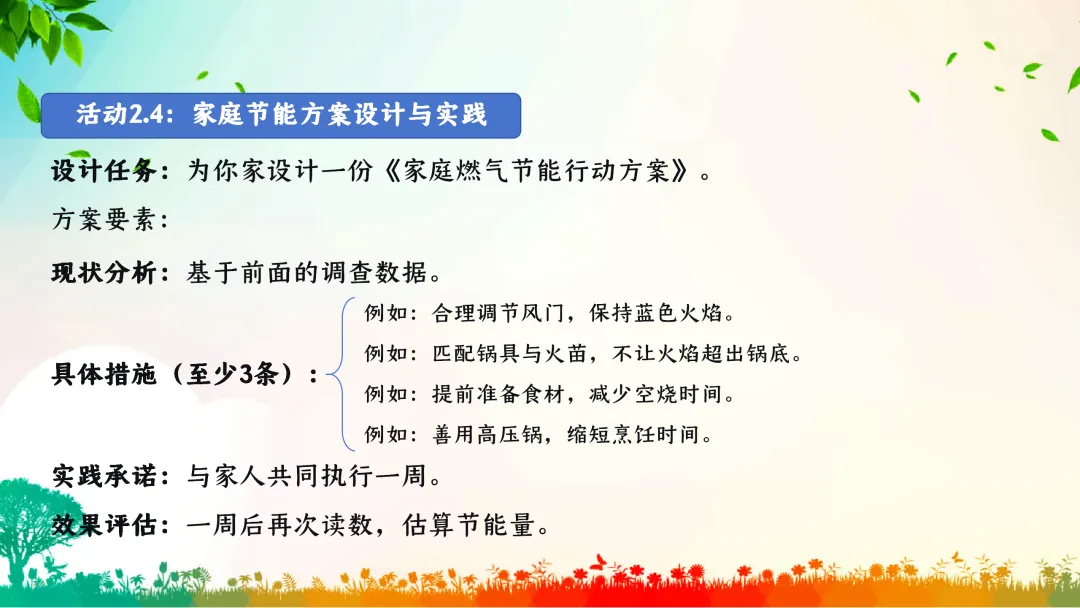 活动2.4：家庭节能方案设计与实践

设计任务：为你家设计一份《家庭燃气节能行动方案》。

方案要素：

现状分析：基于前面的调查数据。

具体措施（至少3条）：

例如：合理调节风门，保持蓝色火焰。

例如：匹配锅具与火苗，不让火焰超出锅底。

例如：提前准备食材，减少空烧时间。

例如：善用高压锅，缩短烹饪时间。

实践承诺：与家人共同执行一周。

效果评估：一周后再次读数，估算节能量。